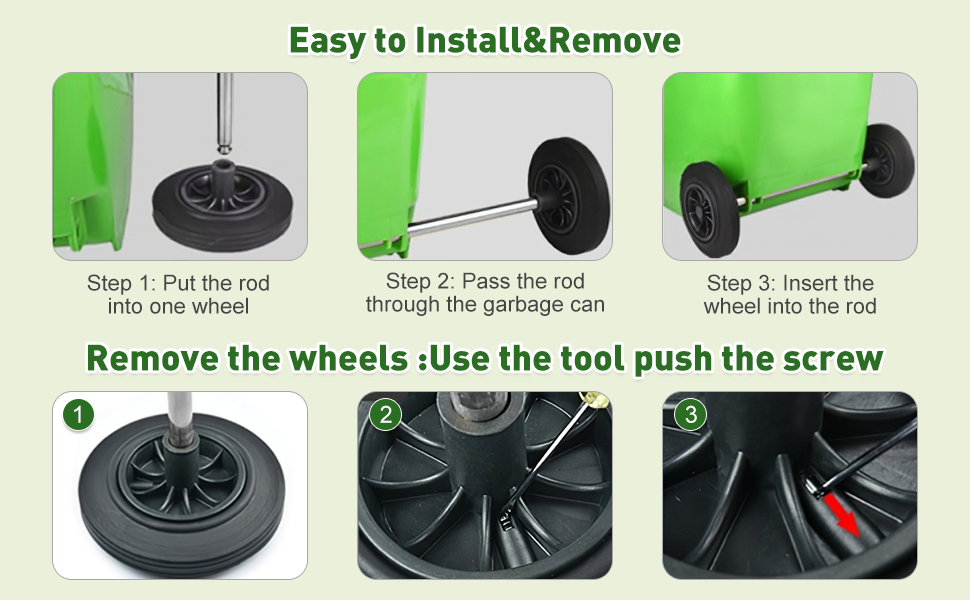 Easy to Install&Remove

Step 1: Put the rod into one wheel

Step 2: Pass the rod through the garbage can

Step 3: Insert the wheel into the rod

Remove the wheels :Use the tool push the screw

1

2

3